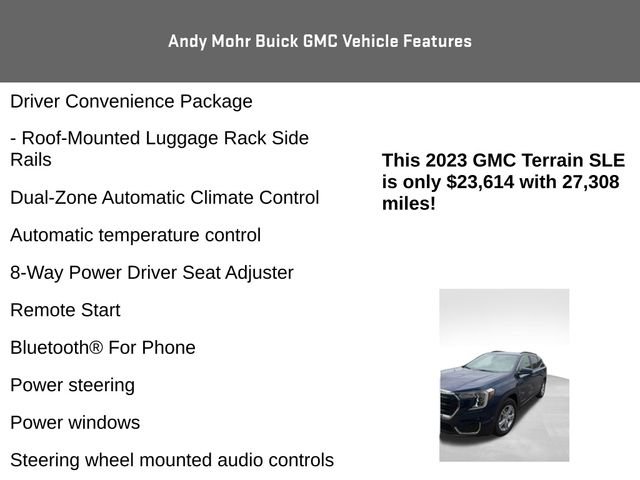 Andy Mohr Buick GMC Vehicle Features

Driver Convenience Package

- Roof-Mounted Luggage Rack Side Rails

Dual-Zone Automatic Climate Control

Automatic temperature control

8-Way Power Driver Seat Adjuster

Remote Start

Bluetooth® For Phone

Power steering

Power windows

Steering wheel mounted audio controls

This 2023 GMC Terrain SLE is only $23,614 with 27,308 miles!